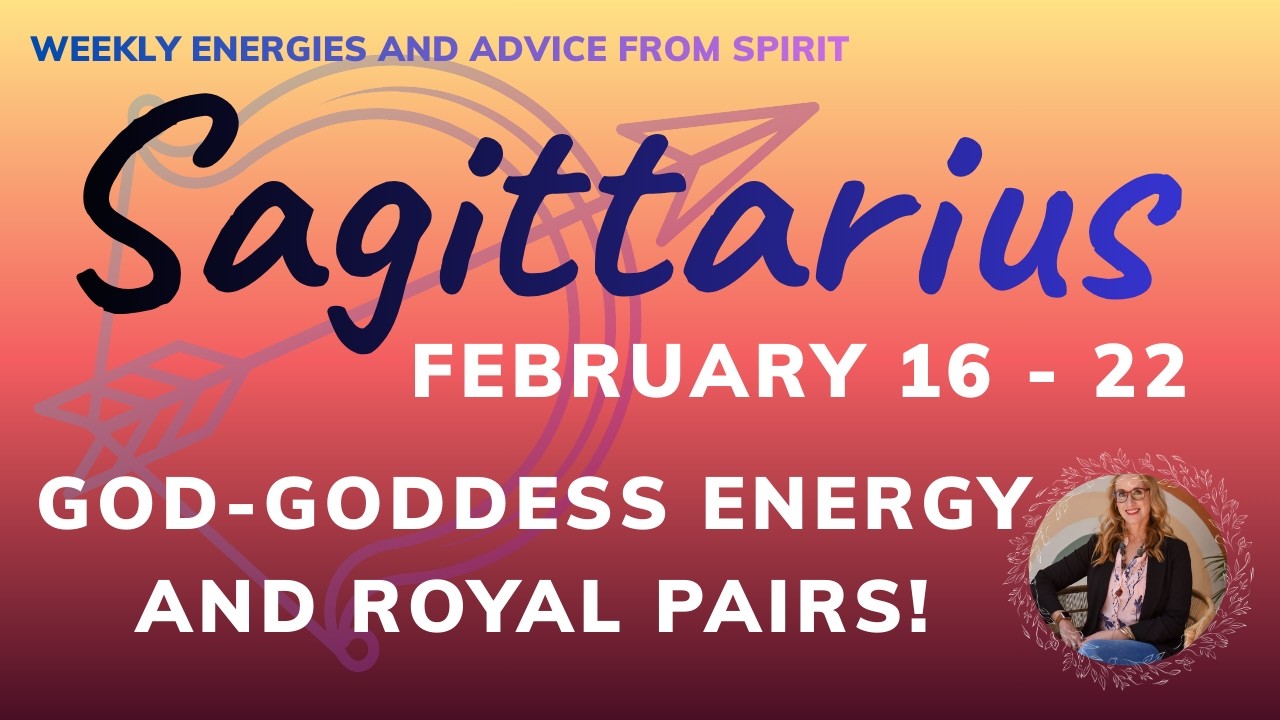 WEEKLY ENERGIES AND ADVICE FROM SPIRIT

Sagittarius

FEBRUARY 16 - 22

GOD-GODDESS ENERGY AND ROYAL PAIRS!